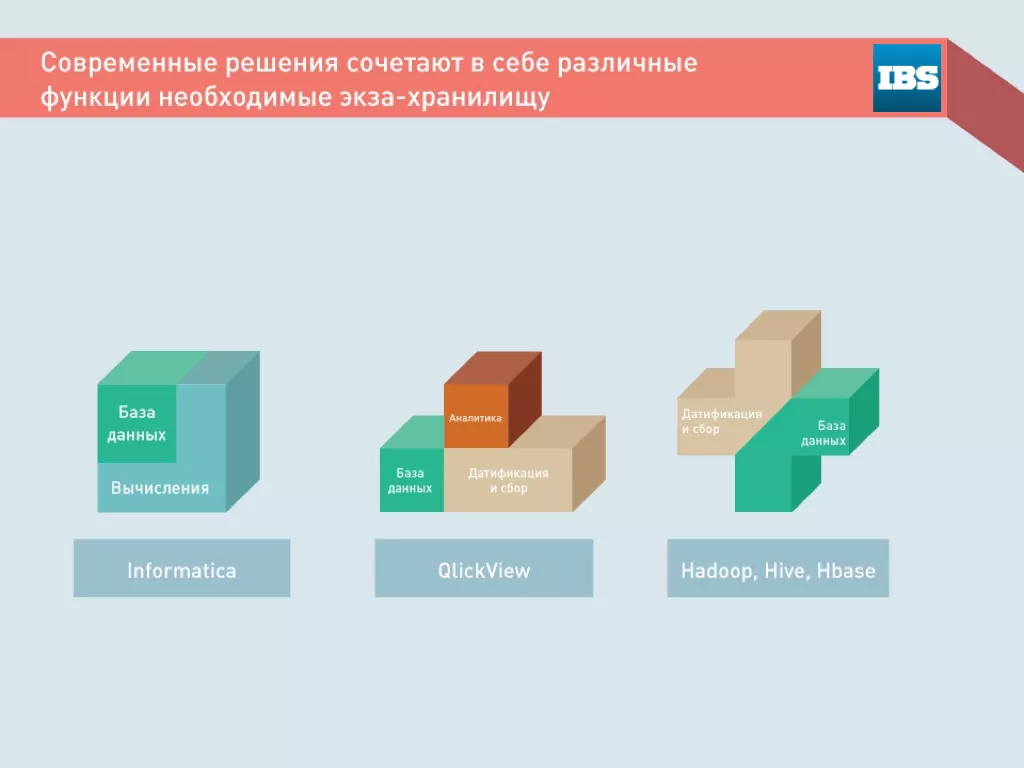 Современные решения сочетают в себе различные функции необходимые экза-хранилищу

IBS

База данных

Вычисления

Informatica

Аналитика

База данных

Датификация и сбор

QlickView

Датификация и сбор

База данных

Hadoop, Hive, Hbase